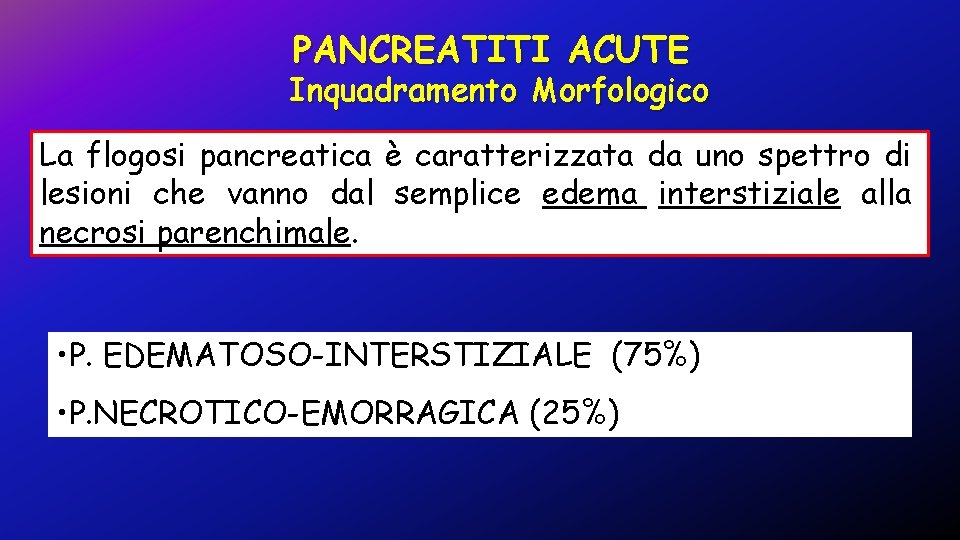 PANCREATITI ACUTE
Inquadramento Morfologico

La flogosi pancreatica è caratterizzata da uno spettro di lesioni che vanno dal semplice edema interstiziale alla necrosi parenchimale.

•P. EDEMATOSO-INTERSTIZIALE (75%)

•P.NECROTICO-EMORRAGICA (25%)